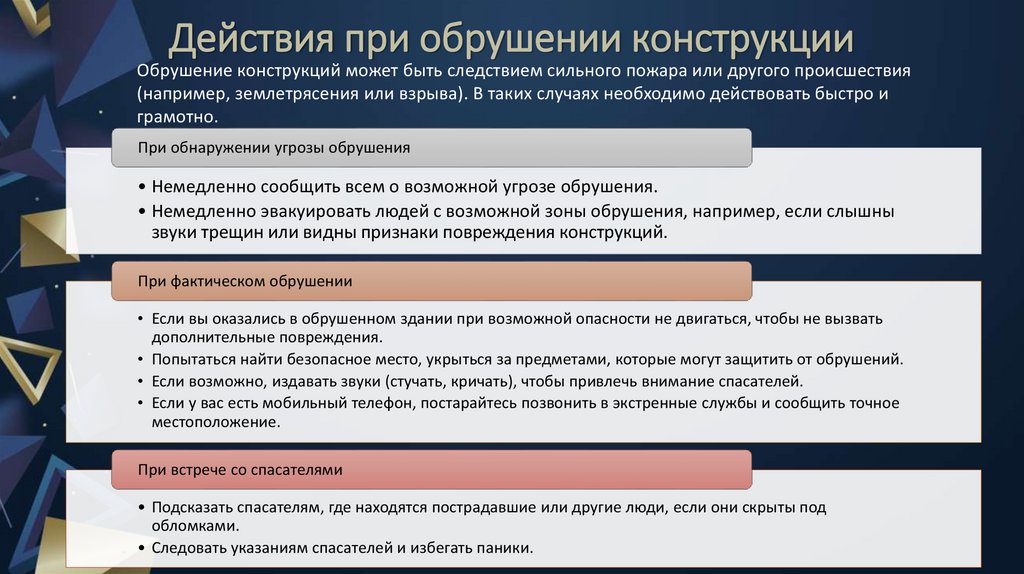 Действия при обрушении конструкции

Обрушение конструкций может быть следствием сильного пожара или другого происшествия (например, землетрясения или взрыва). В таких случаях необходимо действовать быстро и грамотно.

При обнаружении угрозы обрушения

• Немедленно сообщить всем о возможной угрозе обрушения.
• Немедленно эвакуировать людей с возможной зоны обрушения, например, если слышны звуки трещин или видны признаки повреждения конструкций.

При фактическом обрушении

• Если вы оказались в обрушенном здании при возможной опасности не двигаться, чтобы не вызвать дополнительные повреждения.
• Попытаться найти безопасное место, укрыться за предметами, которые могут защитить от обрушений.
• Если возможно, издавать звуки (стучать, кричать), чтобы привлечь внимание спасателей.
• Если у вас есть мобильный телефон, постарайтесь позвонить в экстренные службы и сообщить точное местоположение.

При встрече со спасателями

• Подсказать спасателям, где находятся пострадавшие или другие люди, если они скрыты под обломками.
• Следовать указаниям спасателей и избегать паники.